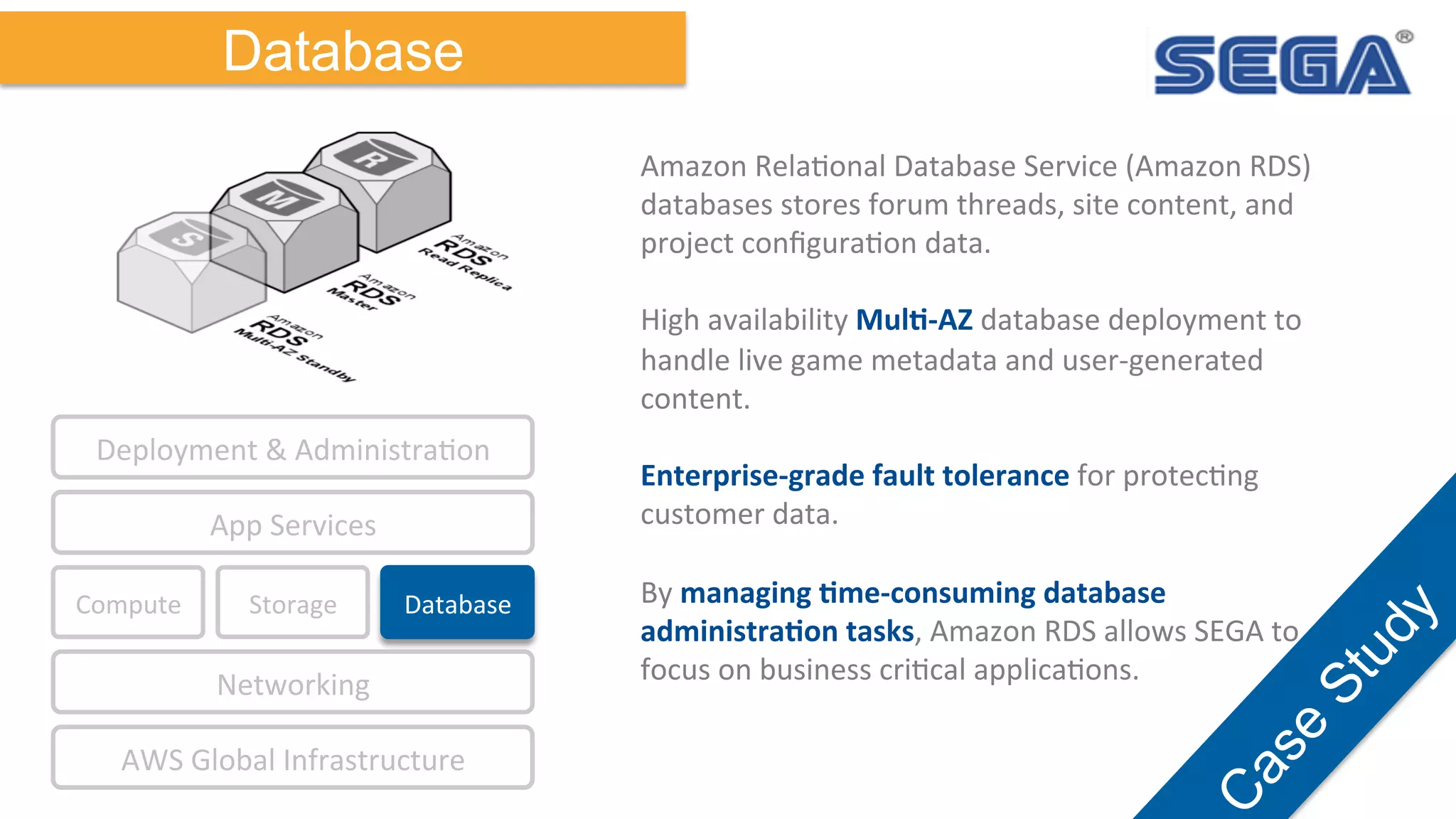 Database

SEGA®

R
M
S

Amazon RDS Read Replica
Amazon RDS Master
Amazon RDS Multi-AZ Standby

Deployment & Administration

App Services

Compute

Storage

Database

Networking

AWS Global Infrastructure

Amazon Relational Database Service (Amazon RDS) databases stores forum threads, site content, and project configuration data.

High availability Multi-AZ database deployment to handle live game metadata and user-generated content.

Enterprise-grade fault tolerance for protecting customer data.

By managing time-consuming database administration tasks, Amazon RDS allows SEGA to focus on business critical applications.

Case Study